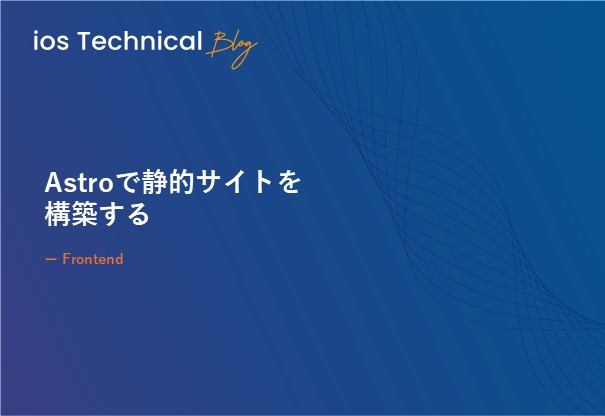 ios Technical Blog

Astroで静的サイトを構築する

ー Frontend